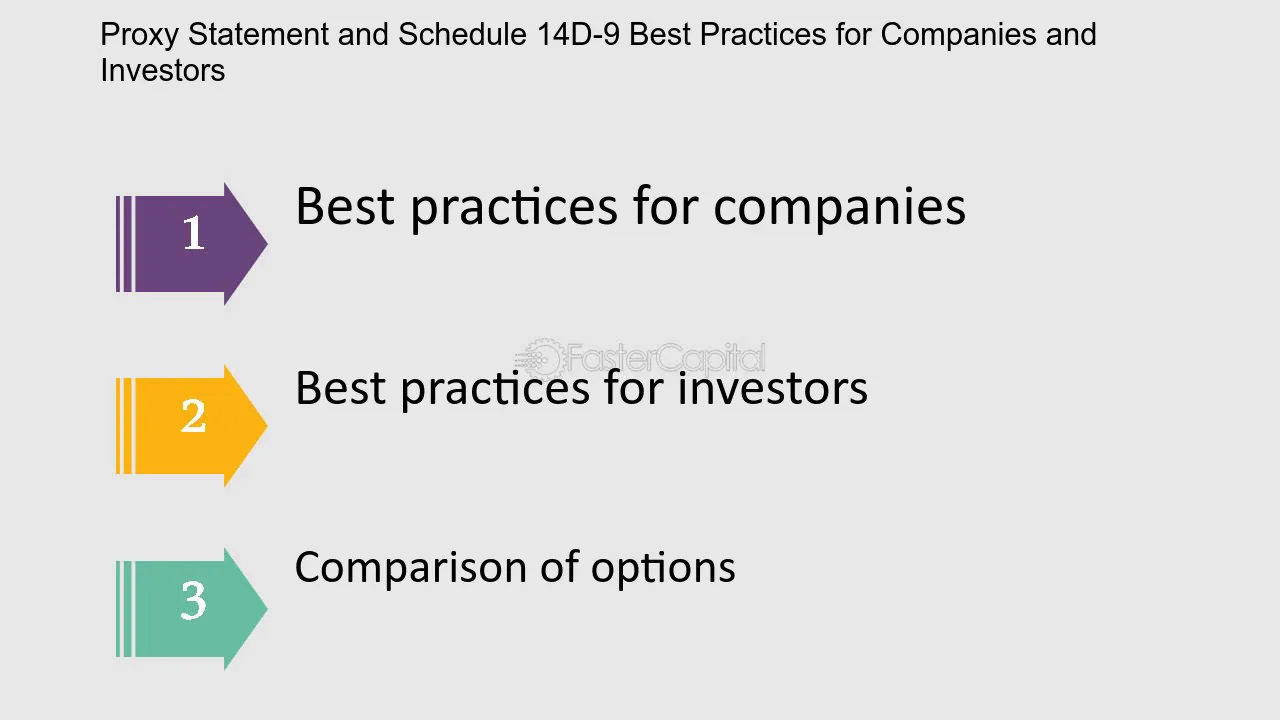 Proxy Statement and Schedule 14D-9 Best Practices for Companies and Investors

1
Best practices for companies

2
Best practices for investors

3
Comparison of options

FasterCapital